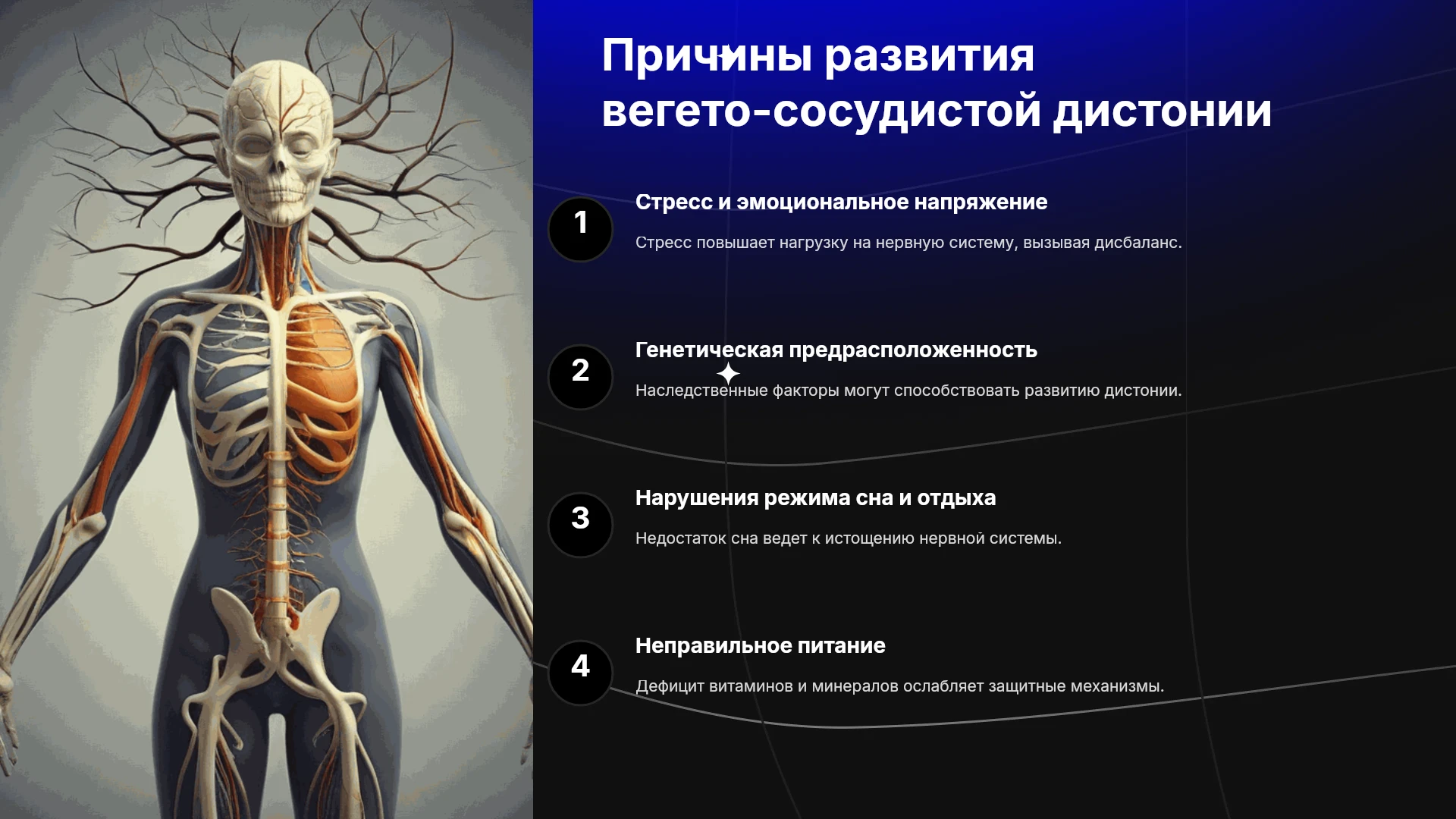 Причины развития вегето-сосудистой дистонии

1

Стресс и эмоциональное напряжение

Стресс повышает нагрузку на нервную систему, вызывая дисбаланс.

2

Генетическая предрасположенность

Наследственные факторы могут способствовать развитию дистонии.

3

Нарушения режима сна и отдыха

Недостаток сна ведет к истощению нервной системы.

4

Неправильное питание

Дефицит витаминов и минералов ослабляет защитные механизмы.